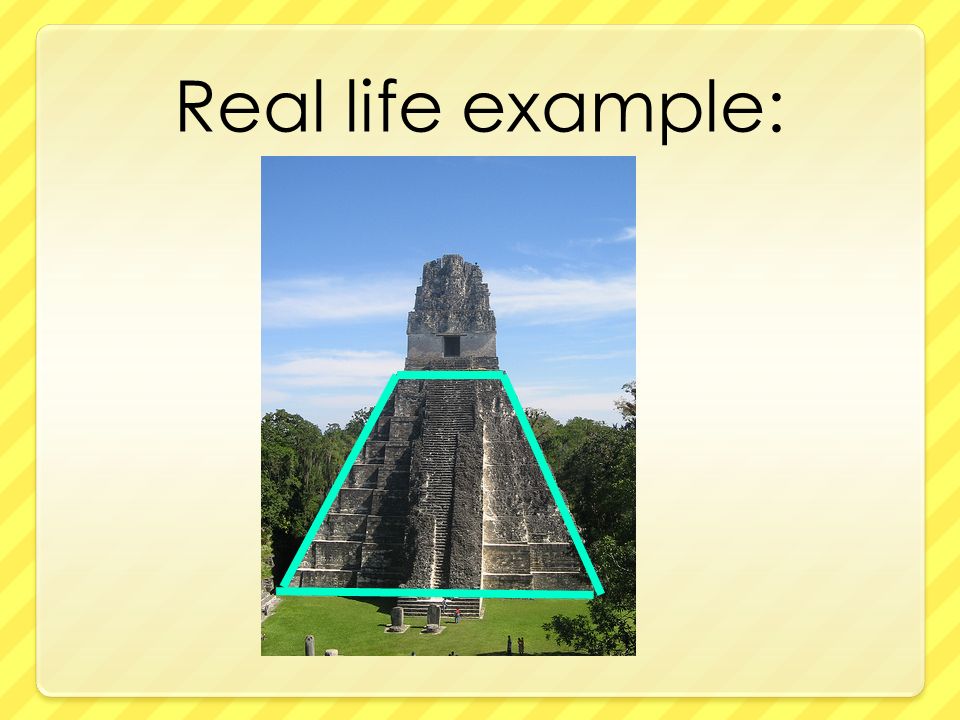 Real life example: